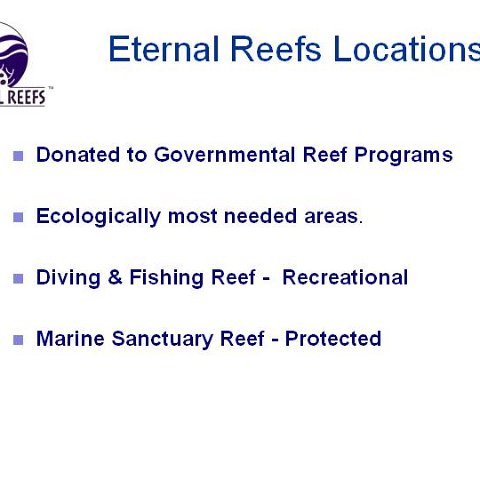 L REEFS™

Eternal Reefs Locations

- Donated to Governmental Reef Programs
- Ecologically most needed areas.
- Diving & Fishing Reef - Recreational
- Marine Sanctuary Reef - Protected